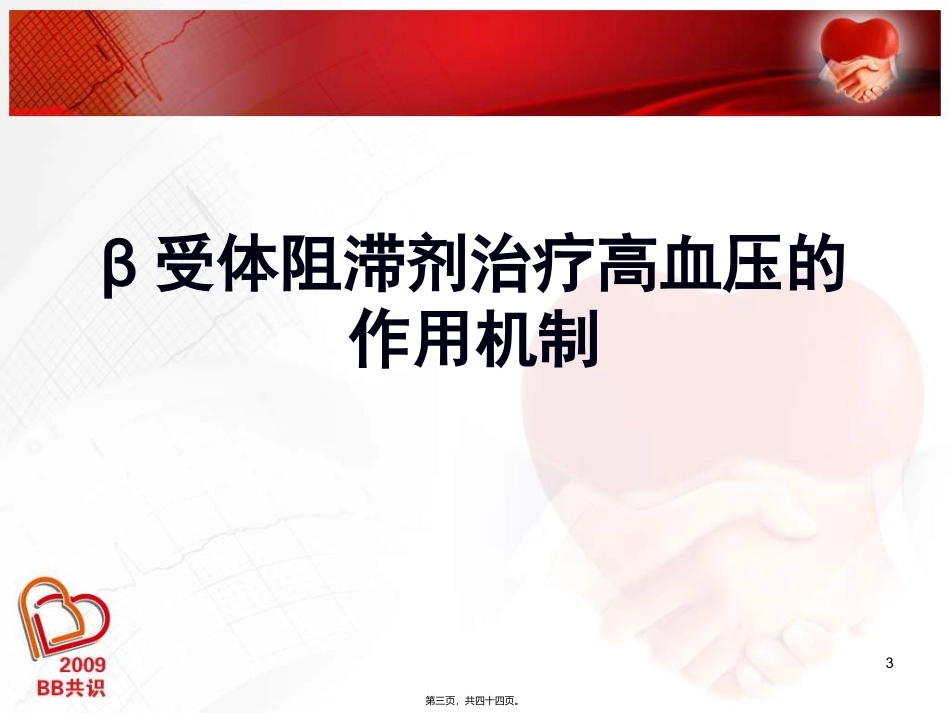 β 受体阻滞剂治疗高血压的作用机制

2009
BB共识

3

第三页，共四十四页。